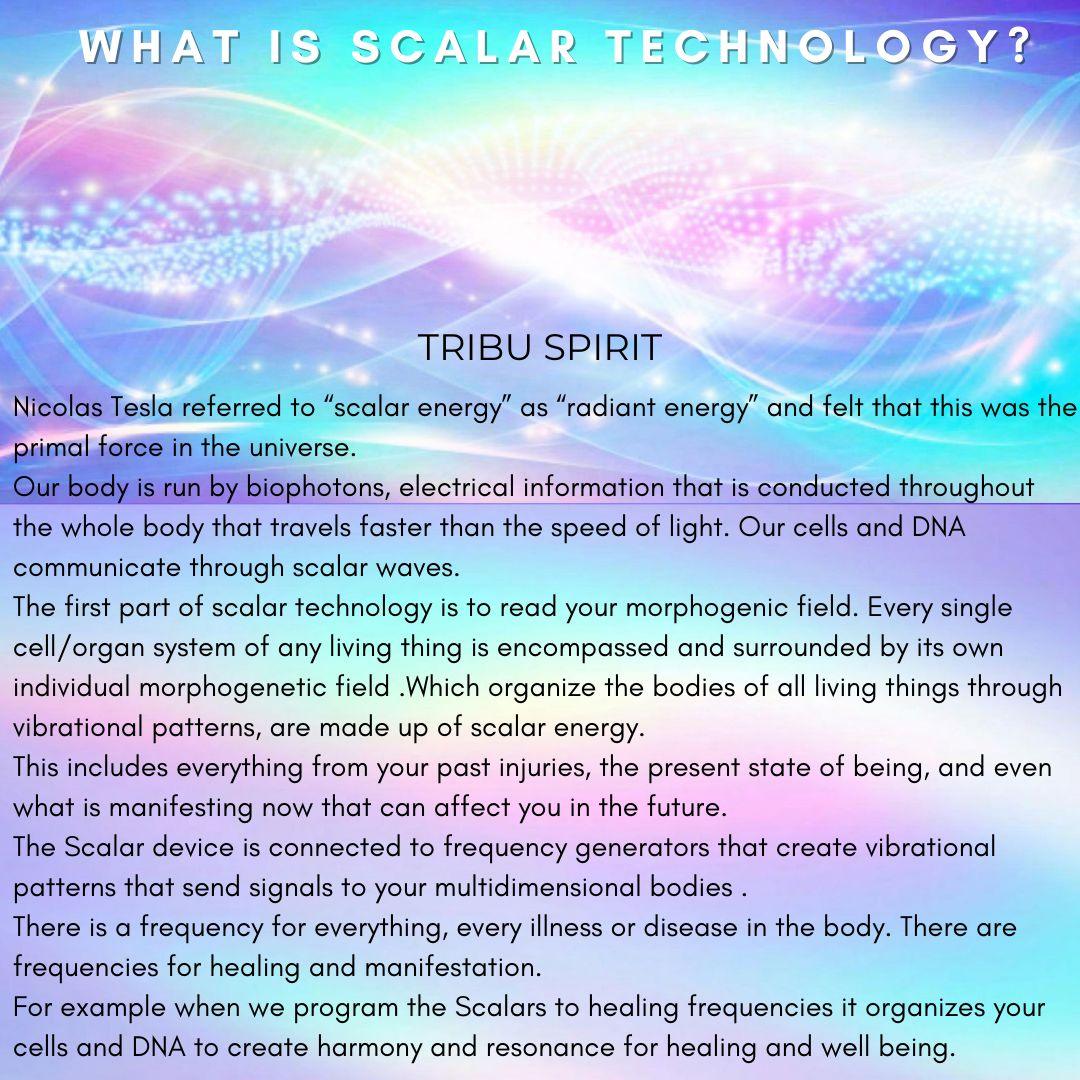 WHAT IS SCALAR TECHNOLOGY?

TRIBU SPIRIT

Nicolas Tesla referred to “scalar energy” as “radiant energy” and felt that this was the primal force in the universe.
Our body is run by biophotons, electrical information that is conducted throughout the whole body that travels faster than the speed of light. Our cells and DNA communicate through scalar waves.
The first part of scalar technology is to read your morphogenic field. Every single cell/organ system of any living thing is encompassed and surrounded by its own individual morphogenetic field .Which organize the bodies of all living things through vibrational patterns, are made up of scalar energy.
This includes everything from your past injuries, the present state of being, and even what is manifesting now that can affect you in the future.
The Scalar device is connected to frequency generators that create vibrational patterns that send signals to your multidimensional bodies .
There is a frequency for everything, every illness or disease in the body. There are frequencies for healing and manifestation.
For example when we program the Scalars to healing frequencies it organizes your cells and DNA to create harmony and resonance for healing and well being.